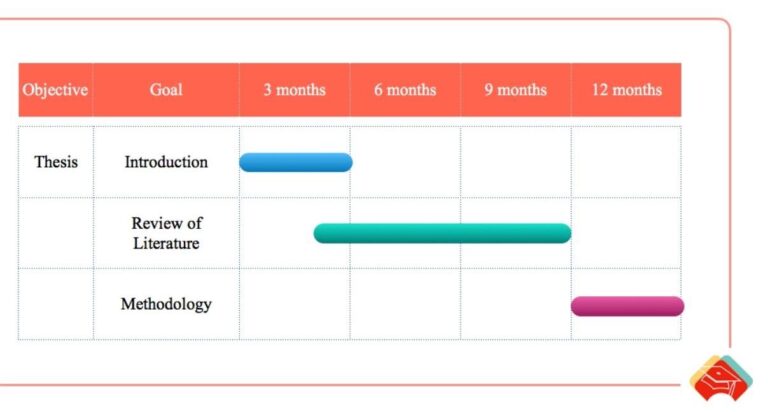 | Objective | Goal | 3 months | 6 months | 9 months | 12 months |
|---|---|---|---|---|---|
| Thesis | Introduction | | | | |
| | Review of Literature | | | | |
| | Methodology | | | | |